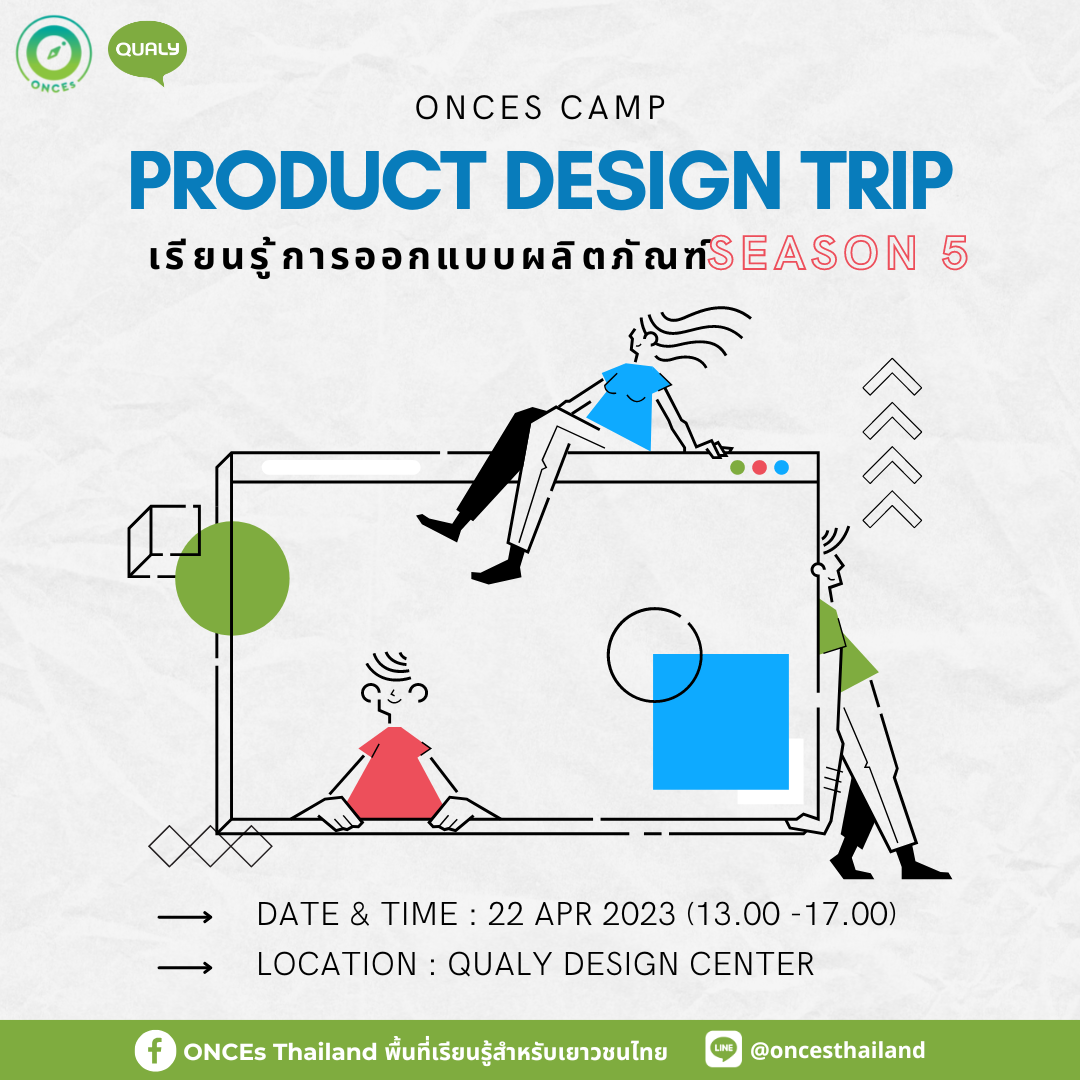 ONCES

QUALY

ONCES CAMP

PRODUCT DESIGN TRIP

เรียนรู้การออกแบบผลิตภัณฑ์ SEASON 5

DATE & TIME : 22 APR 2023 (13.00 -17.00)

LOCATION : QUALY DESIGN CENTER

ONCEs Thailand พื้นที่เรียนรู้สำหรับเยาวชนไทย

LINE @oncesthailand